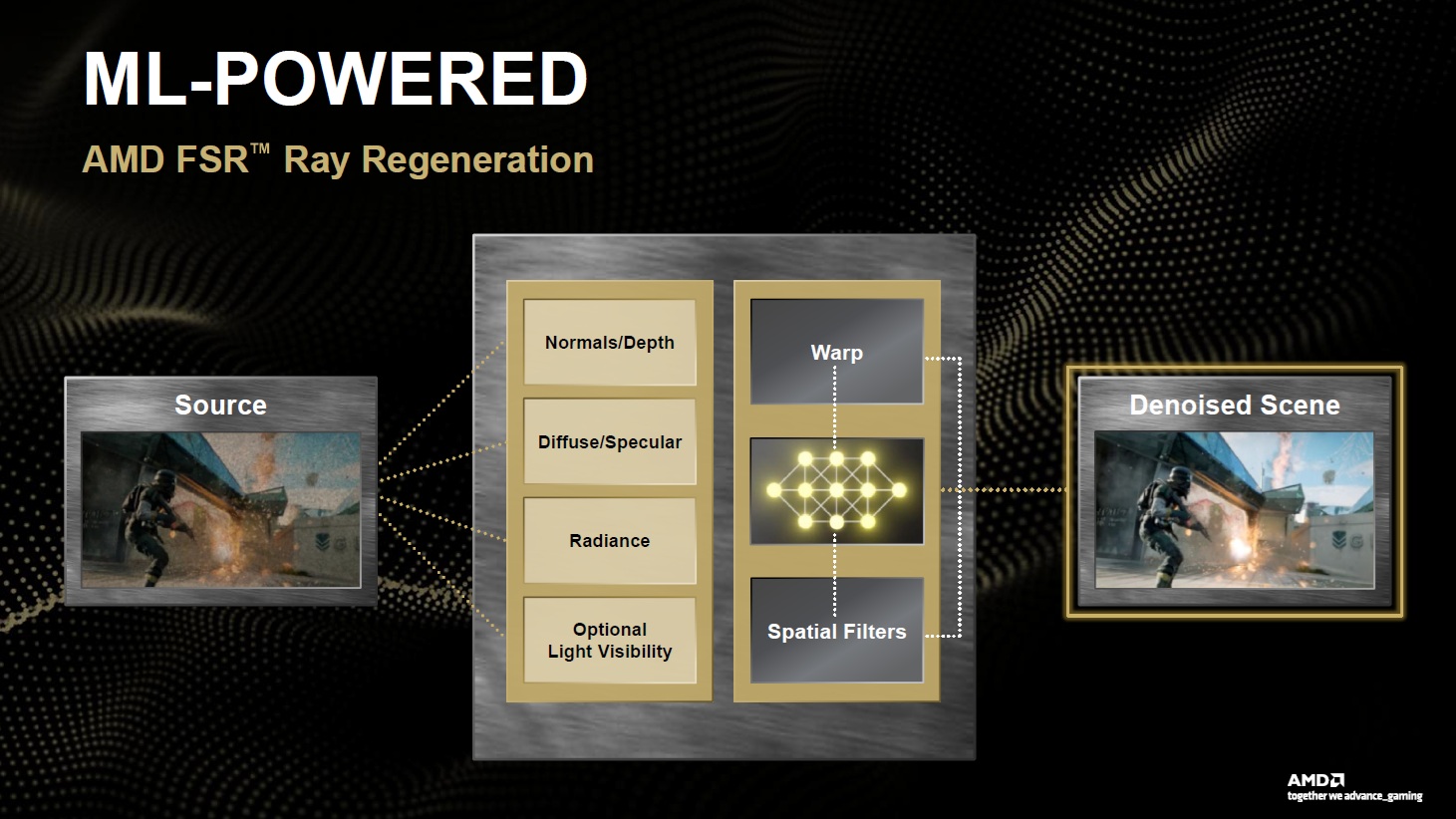 ML-POWERED

AMD FSR™ Ray Regeneration

Source

Normals/Depth

Diffuse/Specular

Radiance

Optional
Light Visibility

Warp

Spatial Filters

Denoised Scene

AMD
together we advance_gaming